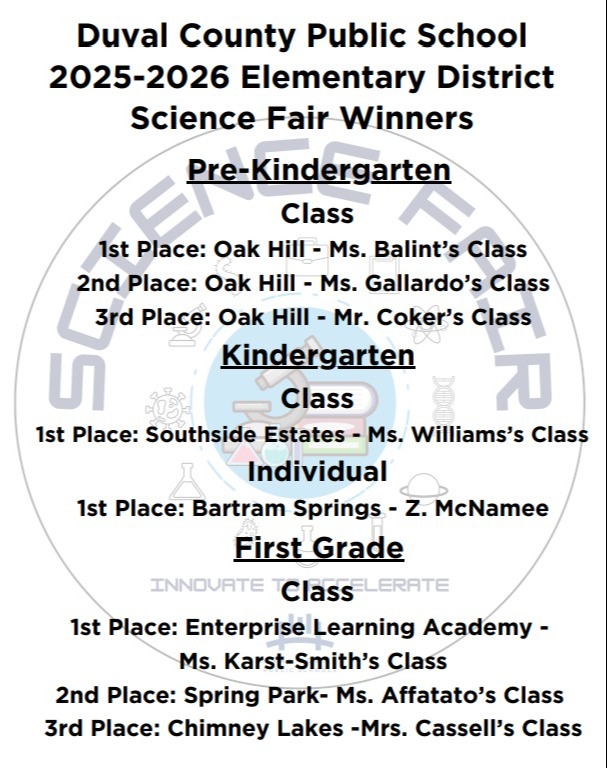 Duval County Public School
2025-2026 Elementary District
Science Fair Winners

SCIENCE FAIR

Pre-Kindergarten

Class

1st Place: Oak Hill - Ms. Balint's Class
2nd Place: Oak Hill - Ms. Gallardo's Class
3rd Place: Oak Hill - Mr. Coker's Class

Kindergarten

Class

1st Place: Southside Estates - Ms. Williams's Class

Individual

1st Place: Bartram Springs - Z. McNamee

First Grade

INNOVATE TO ACCELERATE

Class

1st Place: Enterprise Learning Academy - Ms. Karst-Smith's Class
2nd Place: Spring Park- Ms. Affatato's Class
3rd Place: Chimney Lakes -Mrs. Cassell's Class